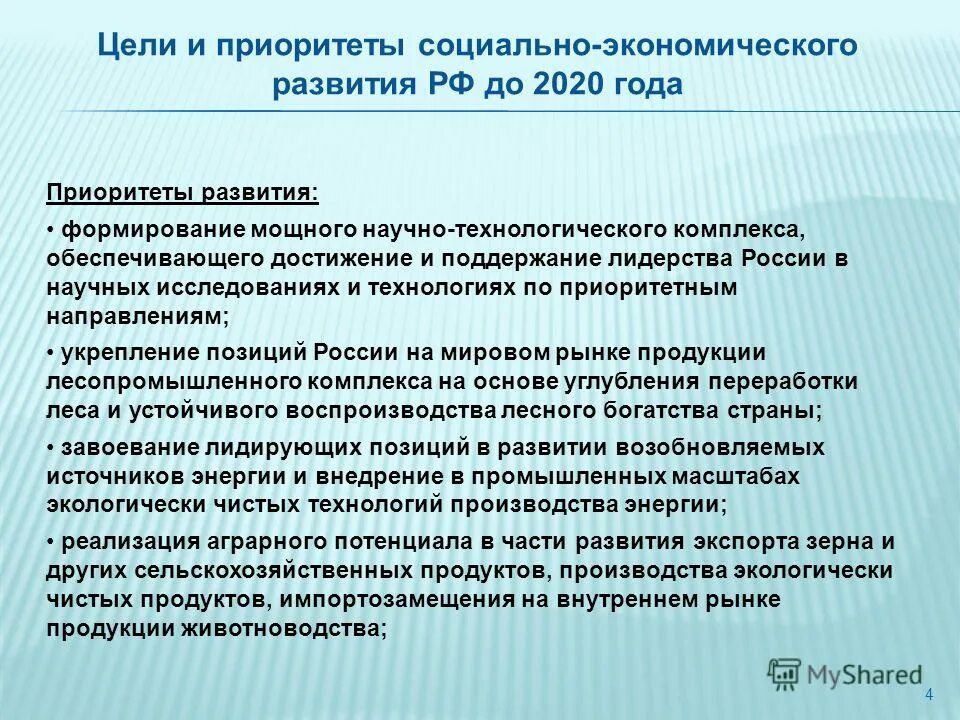 Цели и приоритеты социально-экономического развития РФ до 2020 года

Приоритеты развития:

• формирование мощного научно-технологического комплекса, обеспечивающего достижение и поддержание лидерства России в научных исследованиях и технологиях по приоритетным направлениям;

• укрепление позиций России на мировом рынке продукции лесопромышленного комплекса на основе углубления переработки леса и устойчивого воспроизводства лесного богатства страны;

• завоевание лидирующих позиций в развитии возобновляемых источников энергии и внедрение в промышленных масштабах экологически чистых технологий производства энергии;

• реализация аграрного потенциала в части развития экспорта зерна и других сельскохозяйственных продуктов, производства экологически чистых продуктов, импортозамещения на внутреннем рынке продукции животноводства;

MyShared

4